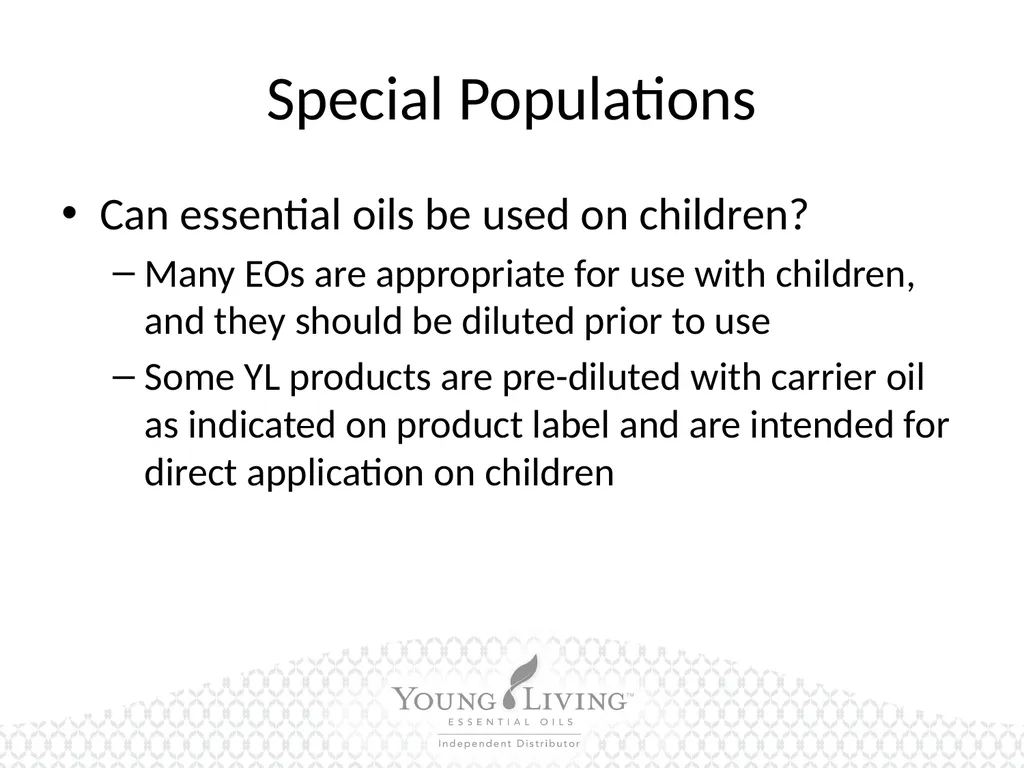 Special Populations

• Can essential oils be used on children?

– Many EOs are appropriate for use with children, and they should be diluted prior to use

– Some YL products are pre-diluted with carrier oil as indicated on product label and are intended for direct application on children

YOUNG LIVING™
ESSENTIAL OILS
Independent Distributor